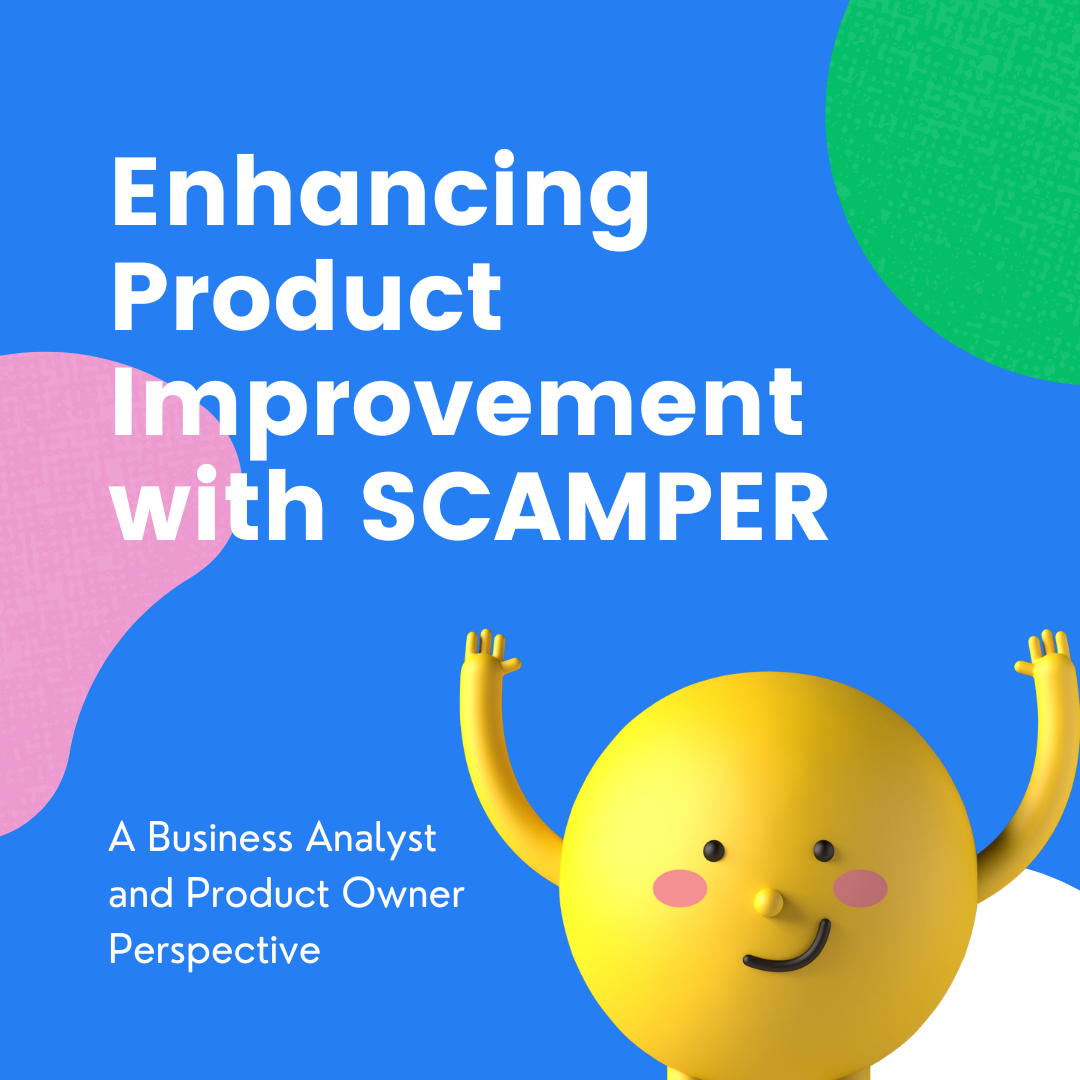 Enhancing Product Improvement with SCAMPER

A Business Analyst and Product Owner Perspective